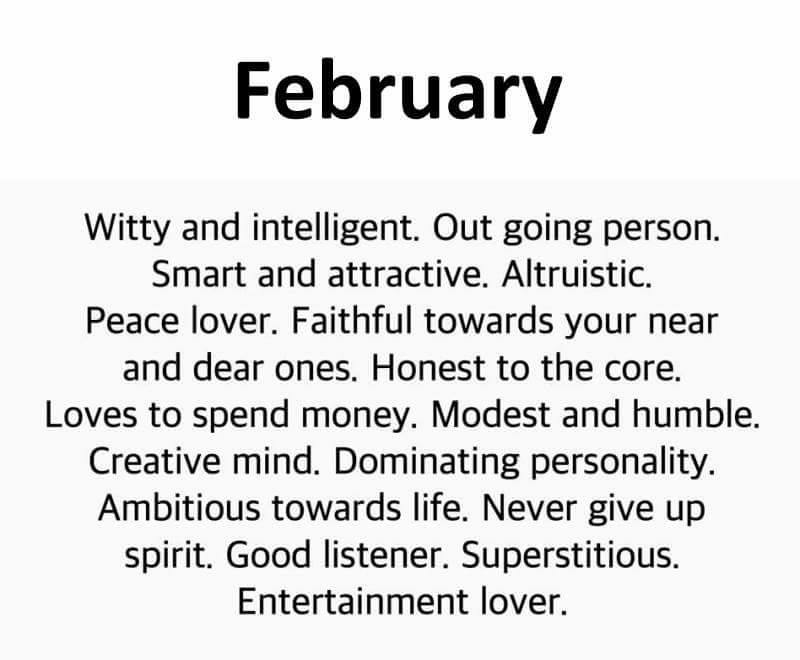 February

Witty and intelligent. Out going person. Smart and attractive. Altruistic. Peace lover. Faithful towards your near and dear ones. Honest to the core. Loves to spend money. Modest and humble. Creative mind. Dominating personality. Ambitious towards life. Never give up spirit. Good listener. Superstitious. Entertainment lover.